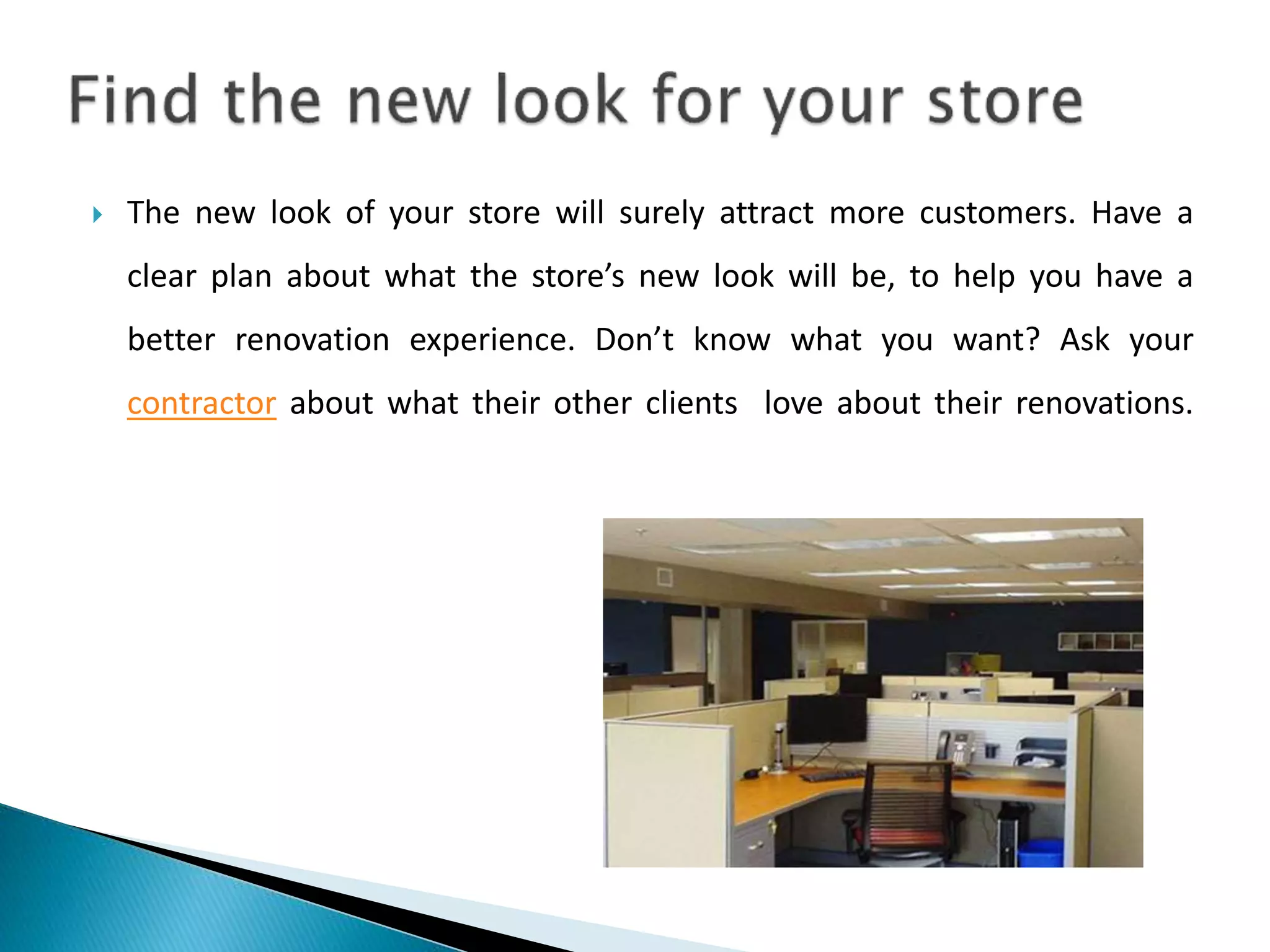 Find the new look for your store

The new look of your store will surely attract more customers. Have a clear plan about what the store’s new look will be, to help you have a better renovation experience. Don’t know what you want? Ask your contractor about what their other clients love about their renovations.